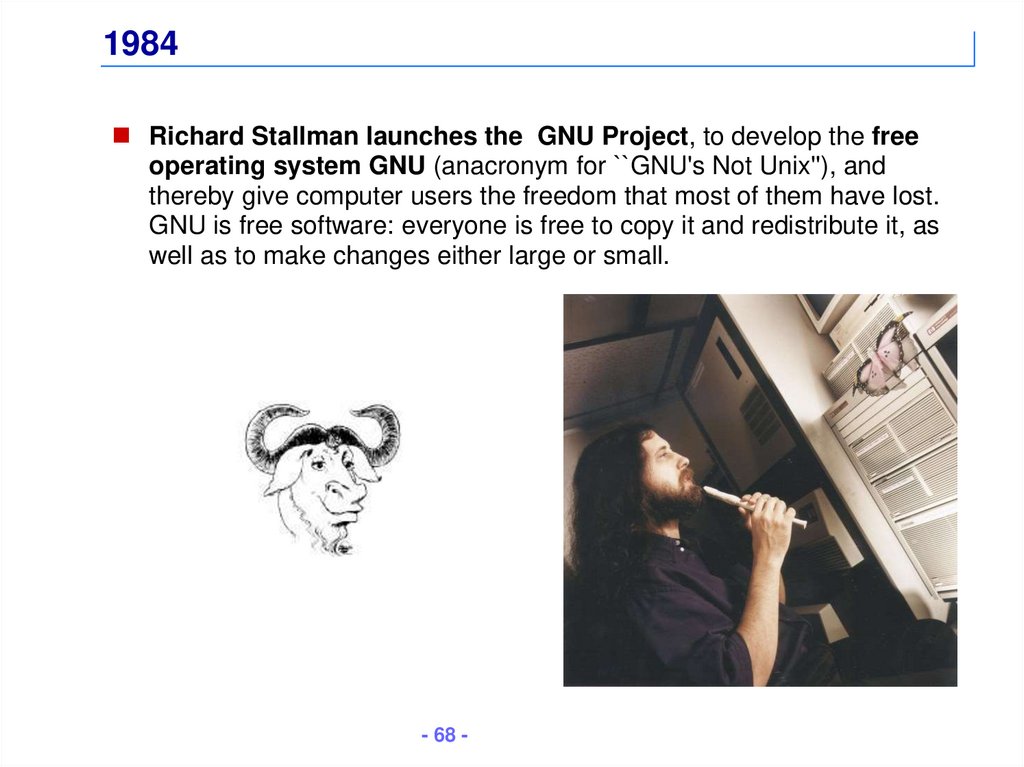 1984

Richard Stallman launches the GNU Project, to develop the free operating system GNU (anacronym for ``GNU's Not Unix''), and thereby give computer users the freedom that most of them have lost. GNU is free software: everyone is free to copy it and redistribute it, as well as to make changes either large or small.

- 68 -